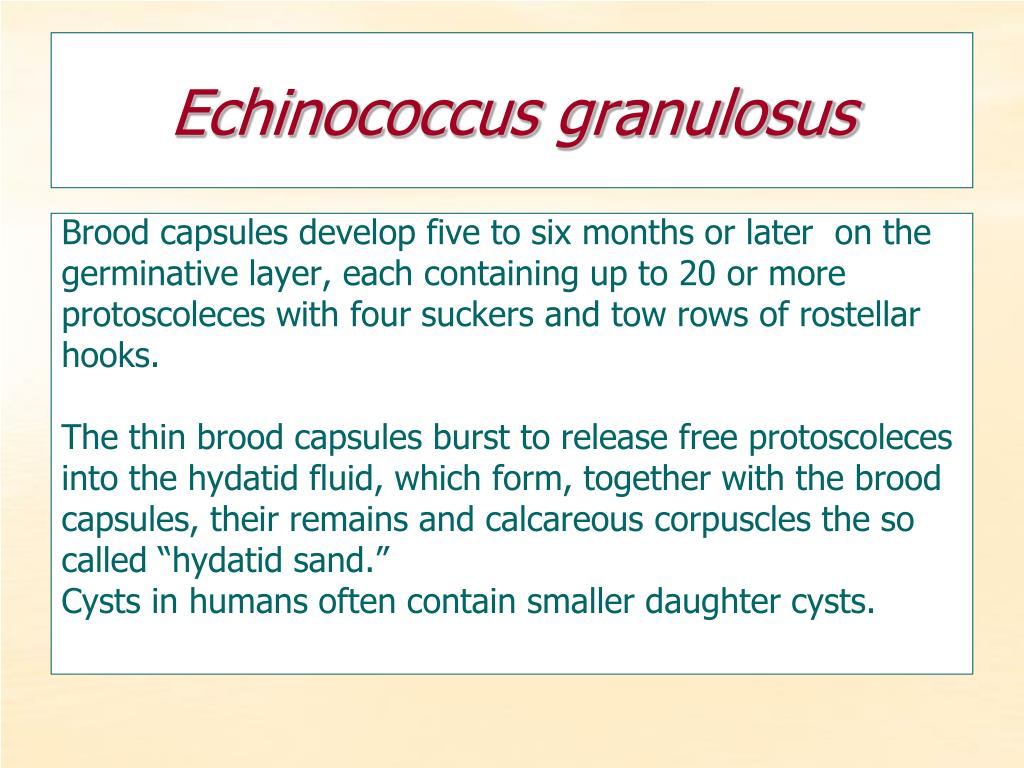 Echinococcus granulosus

Brood capsules develop five to six months or later on the germinative layer, each containing up to 20 or more protoscoleces with four suckers and tow rows of rostellar hooks.

The thin brood capsules burst to release free protoscoleces into the hydatid fluid, which form, together with the brood capsules, their remains and calcareous corpuscles the so called “hydatid sand.”
Cysts in humans often contain smaller daughter cysts.